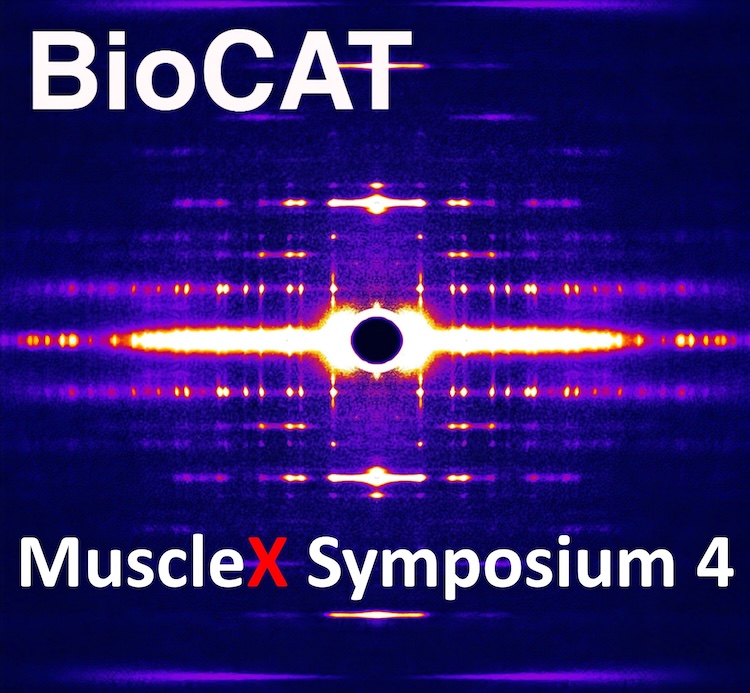 BioCAT

MuscleX Symposium 4